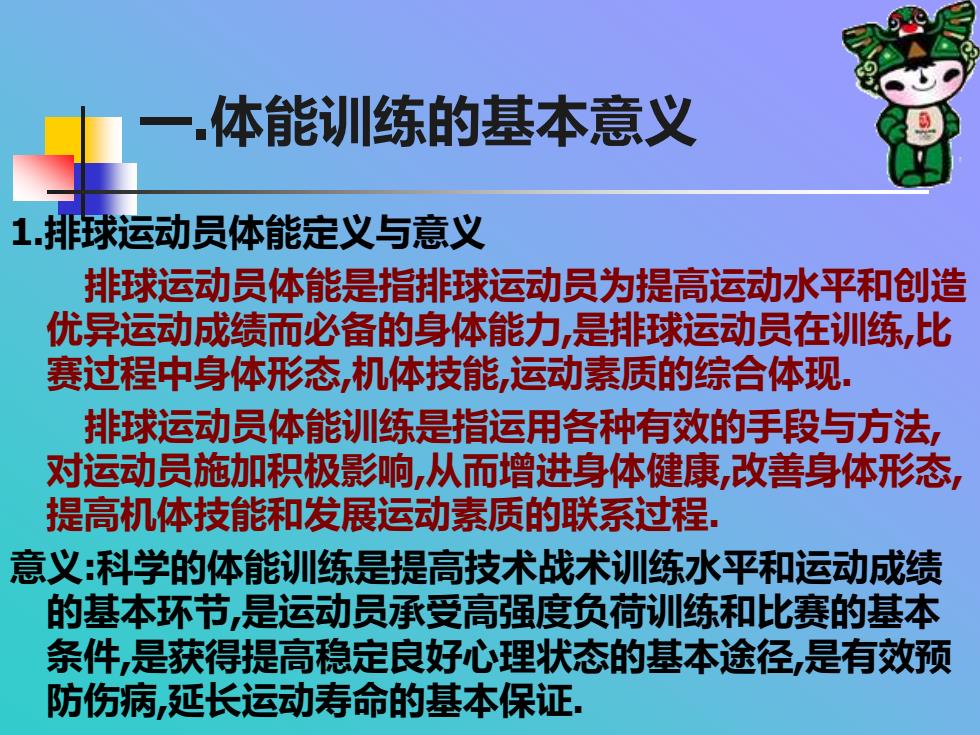 一.体能训练的基本意义

1.排球运动员体能定义与意义

排球运动员体能是指排球运动员为提高运动水平和创造优异运动成绩而必备的身体能力,是排球运动员在训练,比赛过程中身体形态,机体技能,运动素质的综合体现.

排球运动员体能训练是指运用各种有效的手段与方法,对运动员施加积极影响,从而增进身体健康,改善身体形态,提高机体技能和发展运动素质的联系过程.

意义:科学的体能训练是提高技术战术训练水平和运动成绩的基本环节,是运动员承受高强度负荷训练和比赛的基本条件,是获得提高稳定良好心理状态的基本途径,是有效预防伤病,延长运动寿命的基本保证.